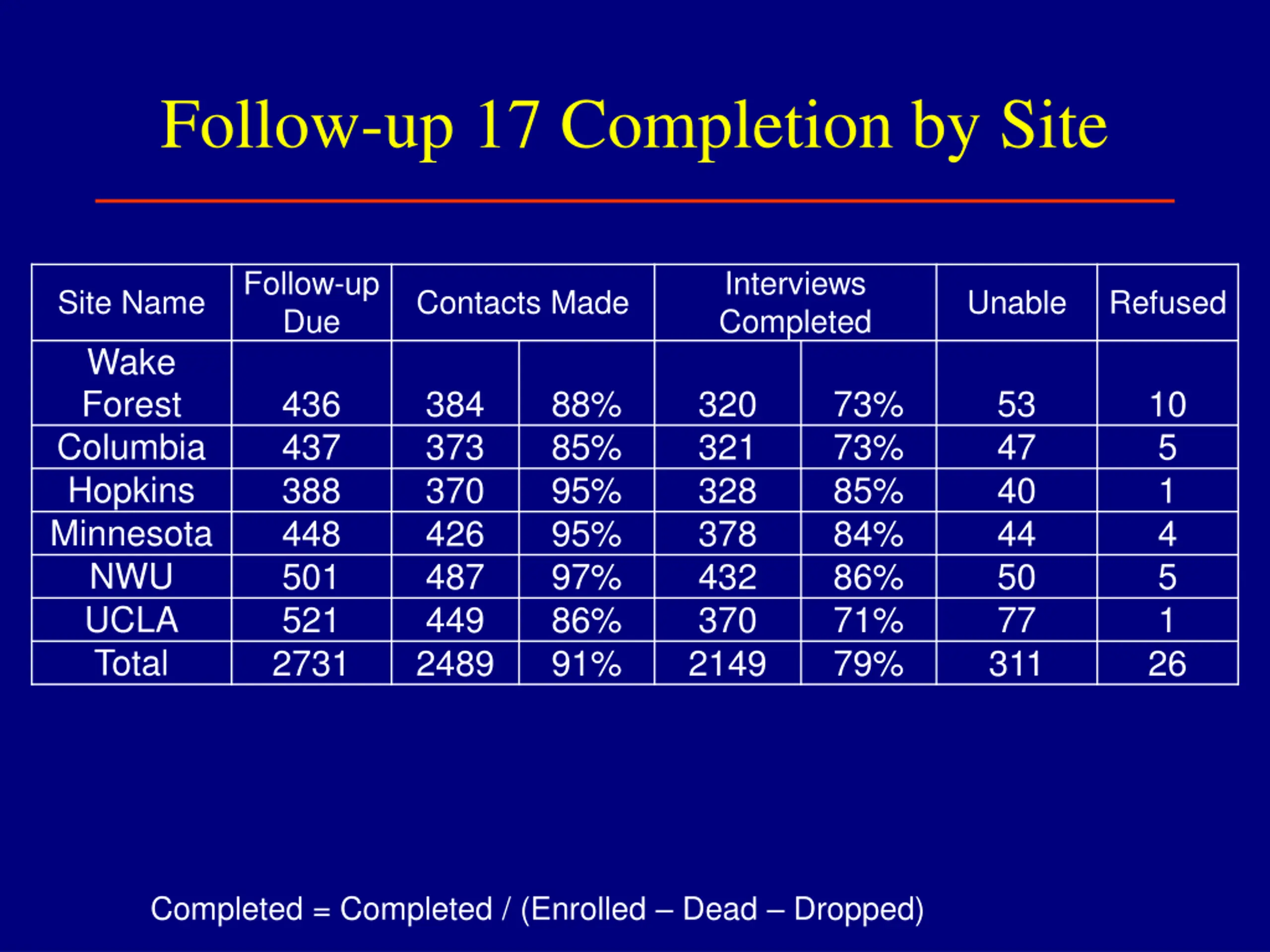 Follow-up 17 Completion by Site

| Site Name | Follow-up Due | Contacts Made | | Interviews Completed | | Unable | Refused |
|---|---|---|---|---|---|---|---|
| Wake Forest | 436 | 384 | 88% | 320 | 73% | 53 | 10 |
| Columbia | 437 | 373 | 85% | 321 | 73% | 47 | 5 |
| Hopkins | 388 | 370 | 95% | 328 | 85% | 40 | 1 |
| Minnesota | 448 | 426 | 95% | 378 | 84% | 44 | 4 |
| NWU | 501 | 487 | 97% | 432 | 86% | 50 | 5 |
| UCLA | 521 | 449 | 86% | 370 | 71% | 77 | 1 |
| Total | 2731 | 2489 | 91% | 2149 | 79% | 311 | 26 |

Completed = Completed / (Enrolled – Dead – Dropped)